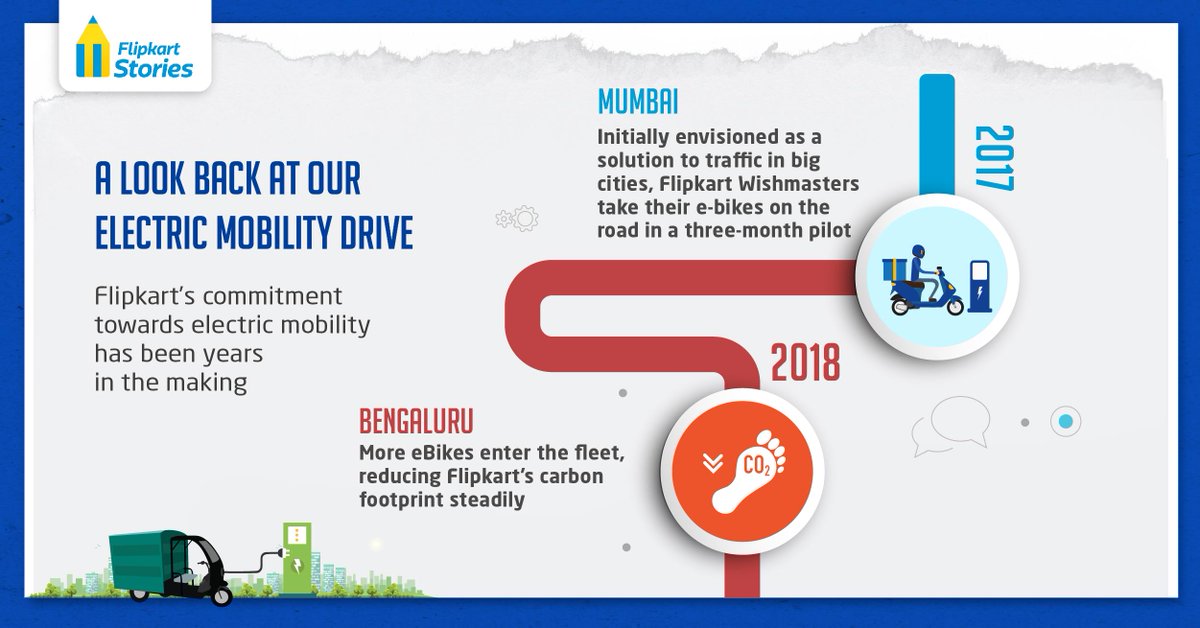 Flipkart Stories

A LOOK BACK AT OUR ELECTRIC MOBILITY DRIVE

Flipkart's commitment towards electric mobility has been years in the making

MUMBAI

Initially envisioned as a solution to traffic in big cities, Flipkart Wishmasters take their e-bikes on the road in a three-month pilot

2017

2018

BENGALURU

More eBikes enter the fleet, reducing Flipkart's carbon footprint steadily

$CO_2$